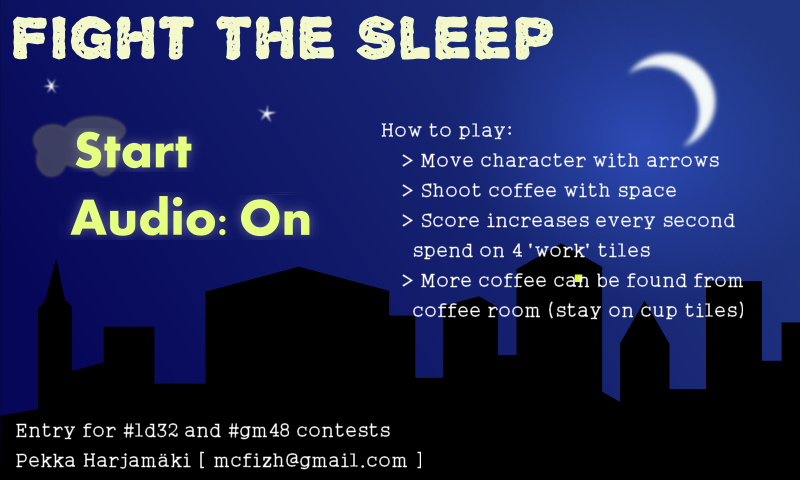 FIGHT THE SLEEP

Start
Audio: On

How to play:
> Move character with arrows
> Shoot coffee with space
> Score increases every second spend on 4 'work' tiles
> More coffee can be found from coffee room (stay on cup tiles)

Entry for #ld32 and #gm48 contests
Pekka Harjamäki [ mcfizh@gmail.com ]